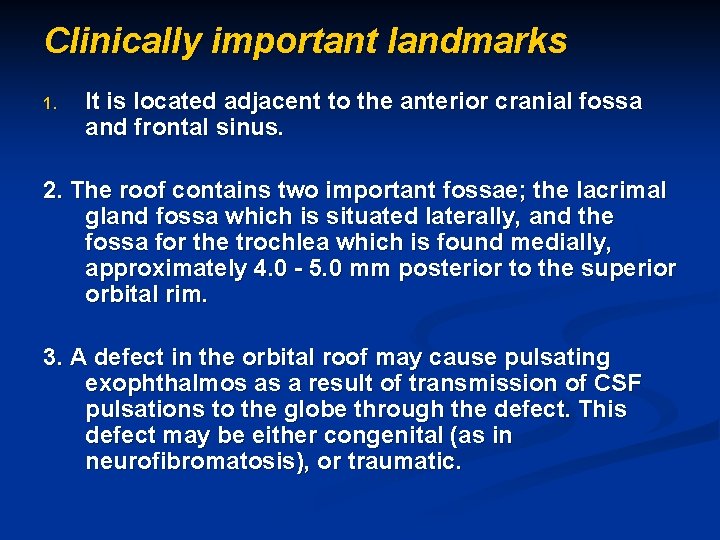 Clinically important landmarks

1. It is located adjacent to the anterior cranial fossa and frontal sinus.

2. The roof contains two important fossae; the lacrimal gland fossa which is situated laterally, and the fossa for the trochlea which is found medially, approximately 4.0 - 5.0 mm posterior to the superior orbital rim.

3. A defect in the orbital roof may cause pulsating exophthalmos as a result of transmission of CSF pulsations to the globe through the defect. This defect may be either congenital (as in neurofibromatosis), or traumatic.